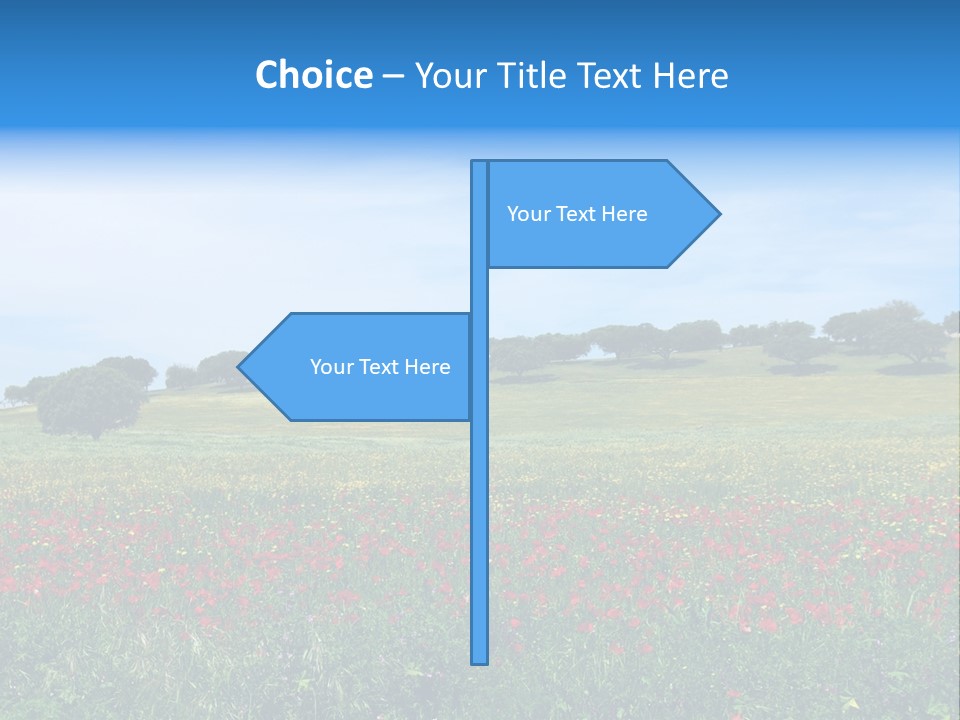 Choice – Your Title Text Here

Your Text Here

Your Text Here